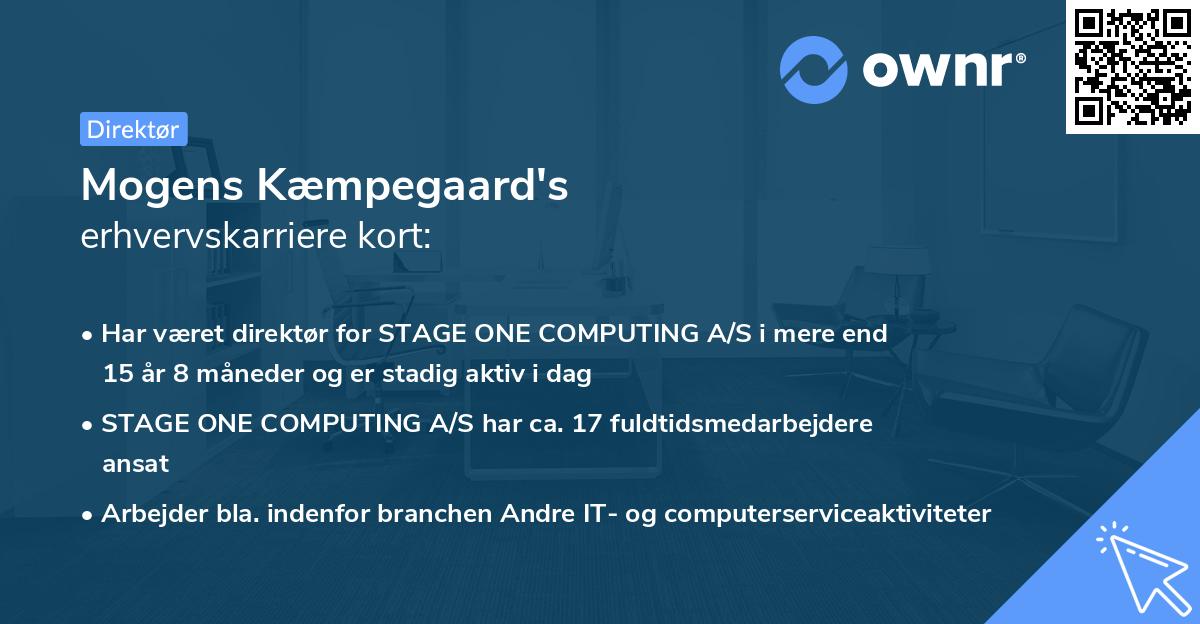 ownr®

Direktør

Mogens Kæmpegaard's
erhvervskarriere kort:

• Har været direktør for STAGE ONE COMPUTING A/S i mere end 15 år 8 måneder og er stadig aktiv i dag
• STAGE ONE COMPUTING A/S har ca. 17 fuldtidsmedarbejdere ansat
• Arbejder bla. indenfor branchen Andre IT- og computerserviceaktiviteter